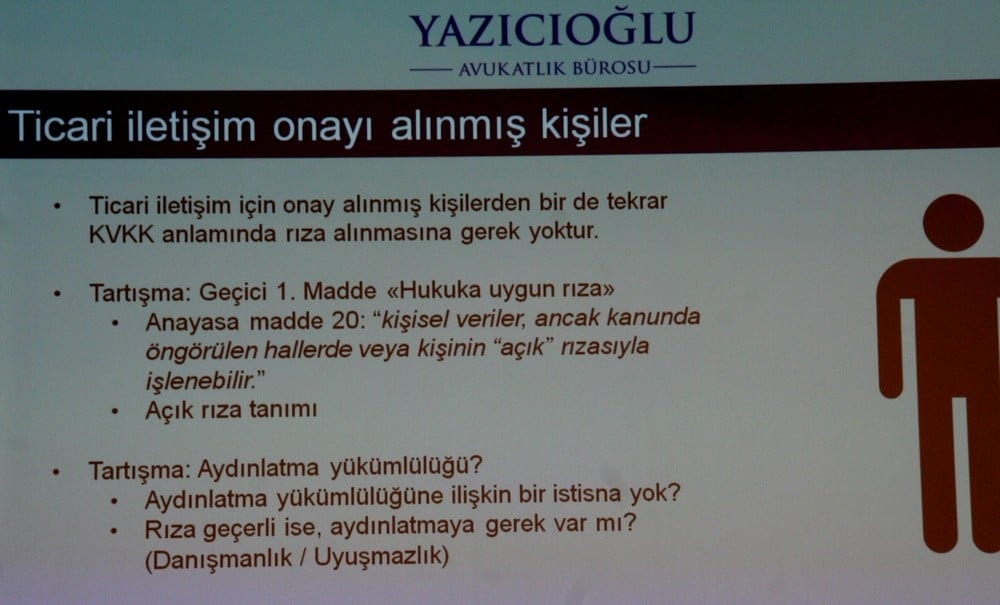 YAZICIOĞLU
AVUKATLIK BÜROSU

Ticari iletişim onayı alınmış kişiler

• Ticari iletişim için onay alınmış kişilerden bir de tekrar KVKK anlamında rıza alınmasına gerek yoktur.

• Tartışma: Geçici 1. Madde «Hukuka uygun rıza»
 • Anayasa madde 20: "kişisel veriler, ancak kanunda öngörülen hallerde veya kişinin "açık" rızasıyla işlenebilir."
 • Açık rıza tanımı

• Tartışma: Aydınlatma yükümlülüğü?
 • Aydınlatma yükümlülüğüne ilişkin bir istisna yok?
 • Rıza geçerli ise, aydınlatmaya gerek var mı? (Danışmanlık / Uyuşmazlık)